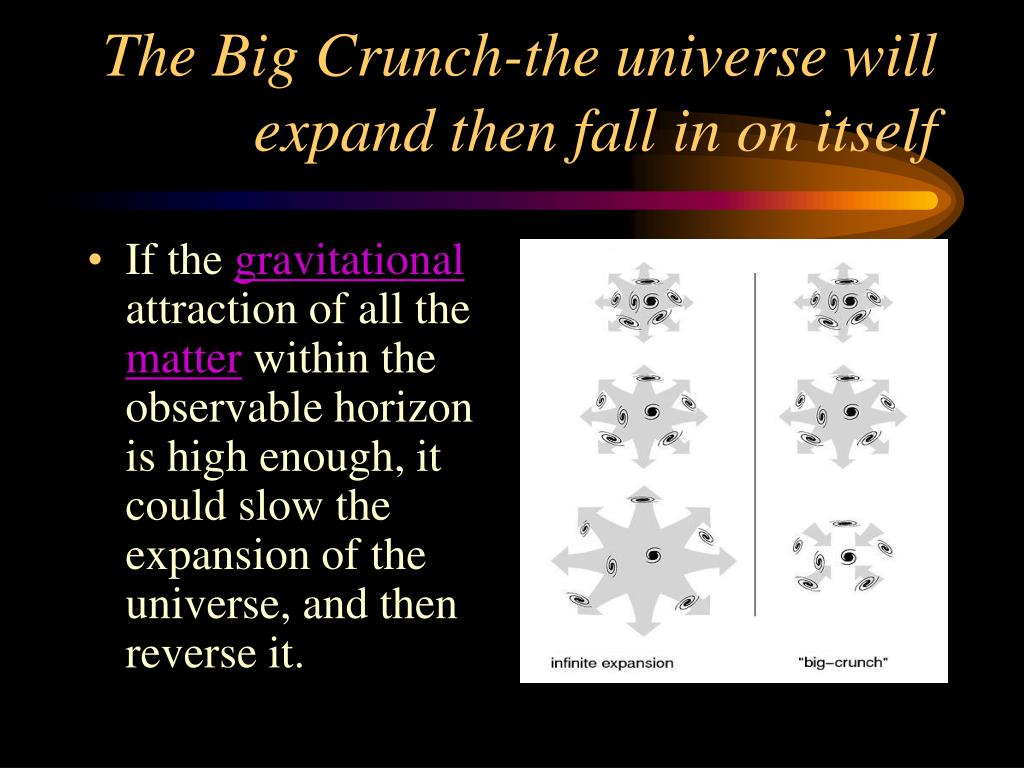 The Big Crunch-the universe will expand then fall in on itself

• If the gravitational attraction of all the matter within the observable horizon is high enough, it could slow the expansion of the universe, and then reverse it.

infinite expansion

"big–crunch"